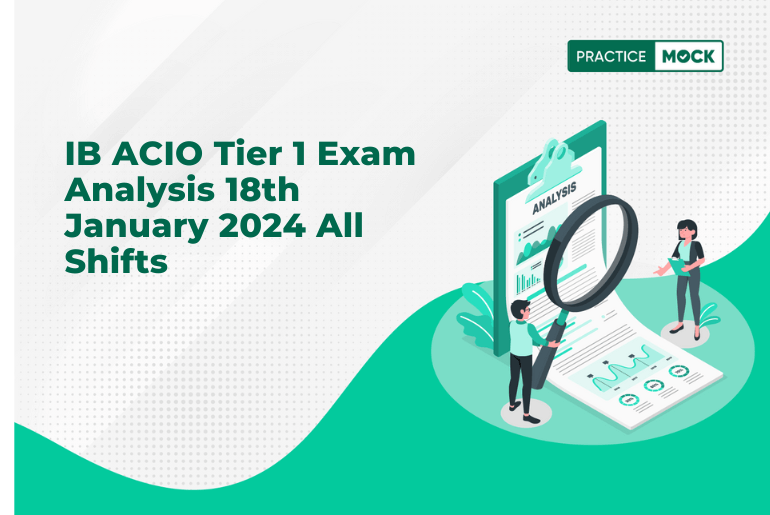 PRACTICE MOCK

IB ACIO Tier 1 Exam Analysis 18th January 2024 All Shifts

ANALYSIS